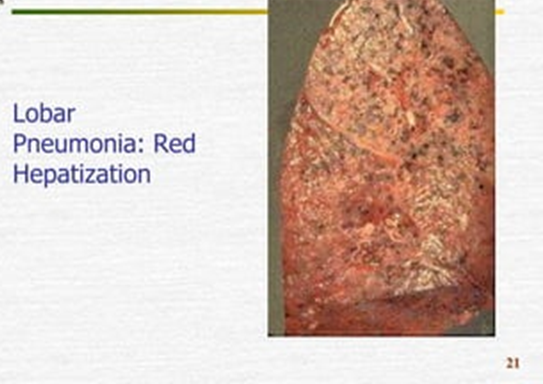 Lobar Pneumonia: Red Hepatization

21